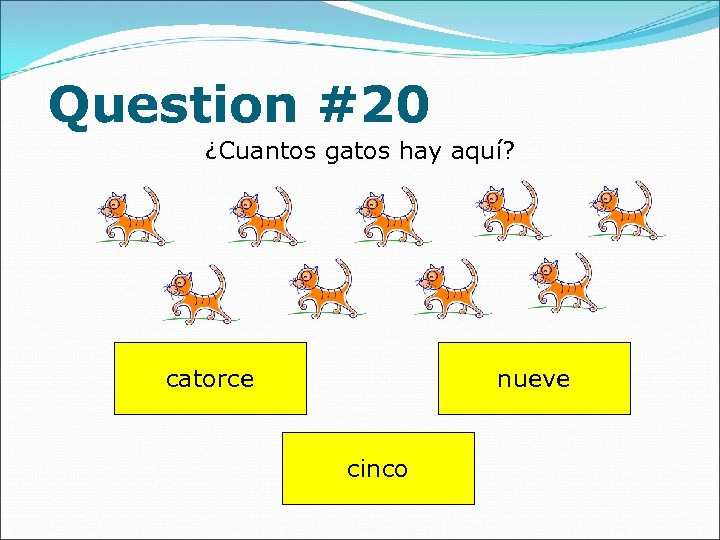 Question #20

¿Cuantos gatos hay aquí?

catorce

nueve

cinco